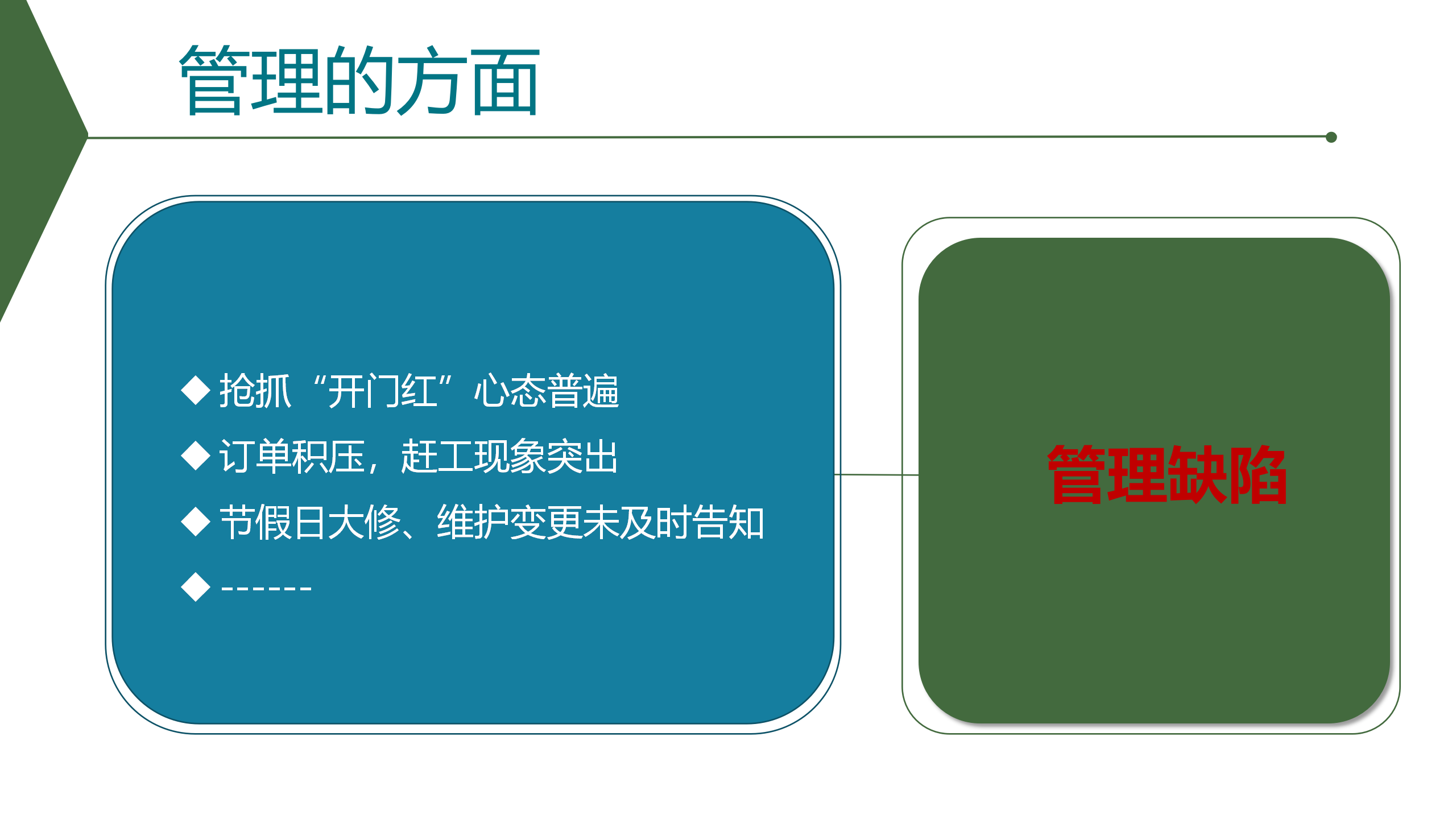 管理的方面

◆ 抢抓“开门红”心态普遍
◆ 订单积压，赶工现象突出
◆ 节假日大修、维护变更未及时告知
◆ ------

管理缺陷